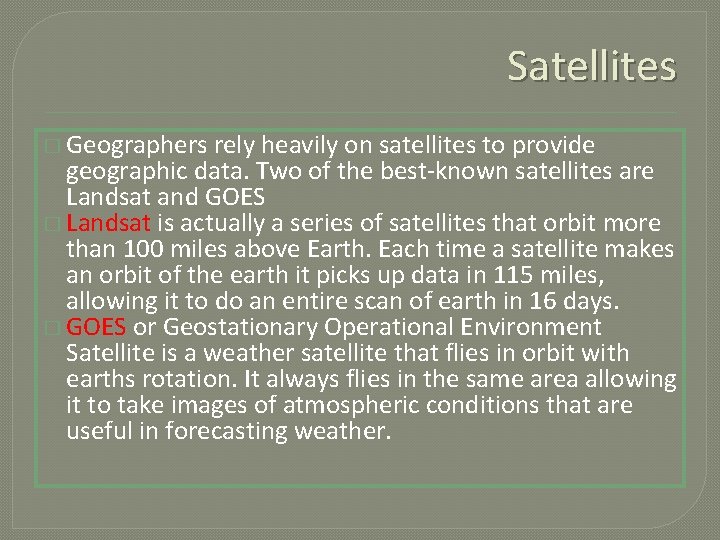 Satellites

Geographers rely heavily on satellites to provide geographic data. Two of the best-known satellites are Landsat and GOES

Landsat is actually a series of satellites that orbit more than 100 miles above Earth. Each time a satellite makes an orbit of the earth it picks up data in 115 miles, allowing it to do an entire scan of earth in 16 days.

GOES or Geostationary Operational Environment Satellite is a weather satellite that flies in orbit with earths rotation. It always flies in the same area allowing it to take images of atmospheric conditions that are useful in forecasting weather.